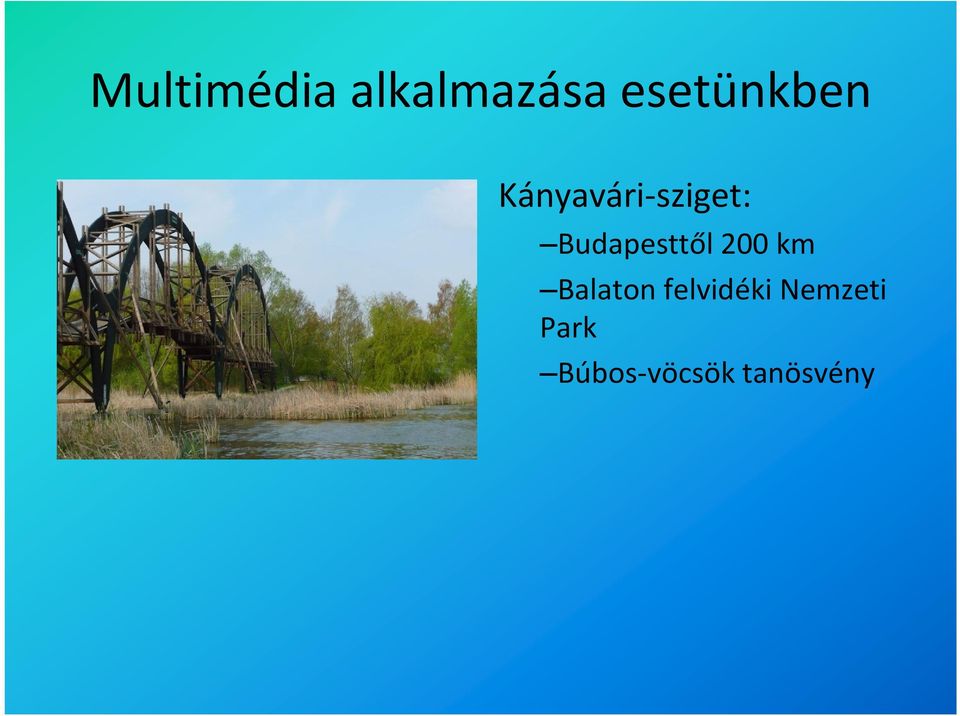 Multimédia alkalmazása esetünkben

Kányavári-sziget:

–Budapesttől 200 km

–Balaton felvidéki Nemzeti Park

–Búbos-vöcsök tanösvény